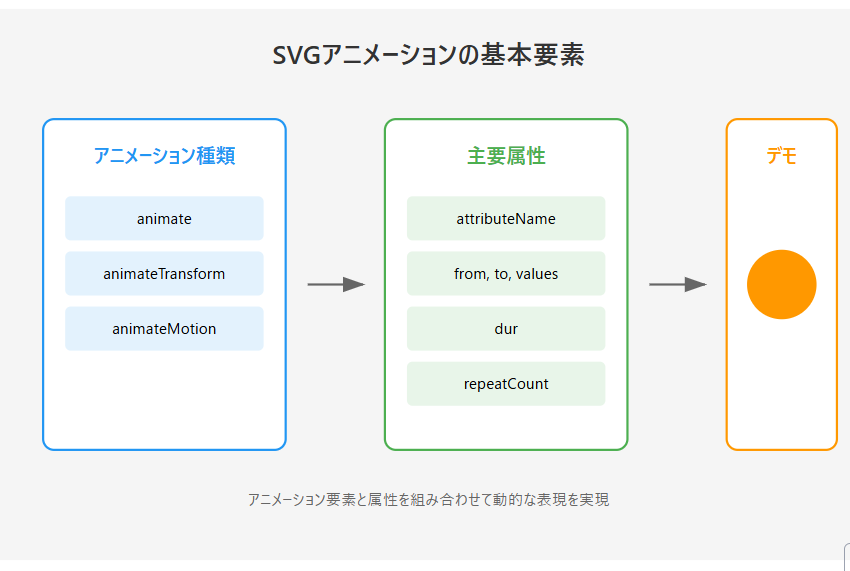 SVGアニメーションの基本要素

アニメーション種類

animate

animateTransform

animateMotion

主要属性

attributeName

from, to, values

dur

repeatCount

デモ

アニメーション要素と属性を組み合わせて動的な表現を実現